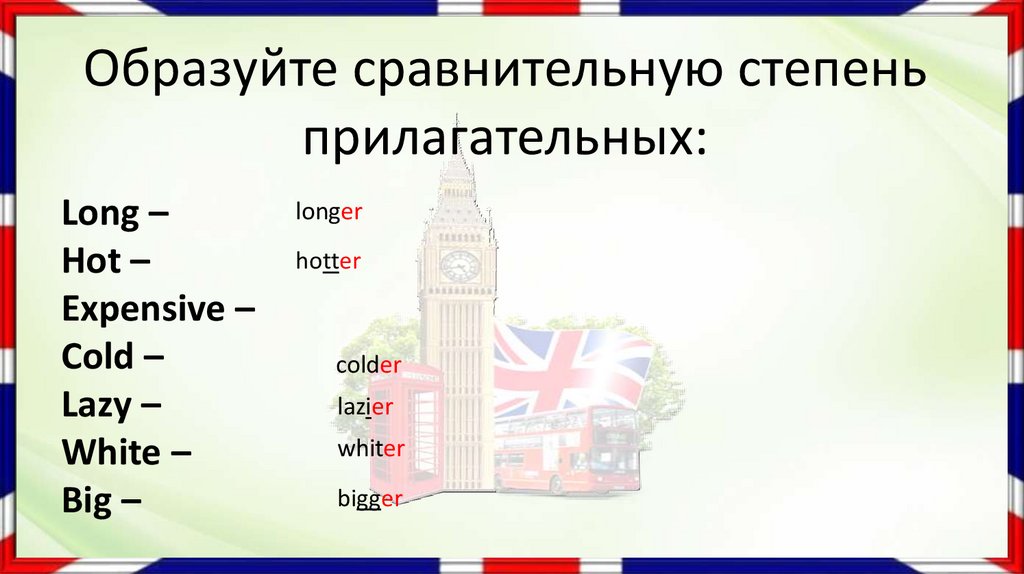 Образуйте сравнительную степень прилагательных:

Long – longer
Hot – hotter
Expensive –
Cold – colder
Lazy – lazier
White – whiter
Big – bigger